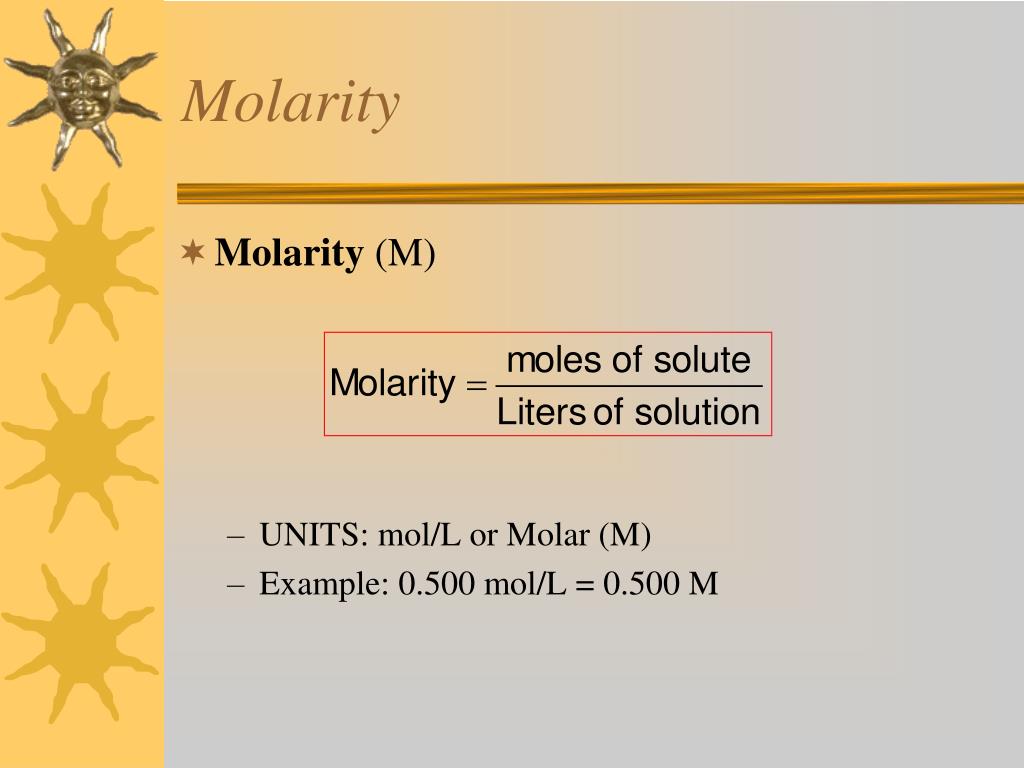 Molarity

Molarity (M)

$\text{Molarity} = \frac{\text{moles of solute}}{\text{Liters of solution}}$

– UNITS: mol/L or Molar (M)
– Example: 0.500 mol/L = 0.500 M